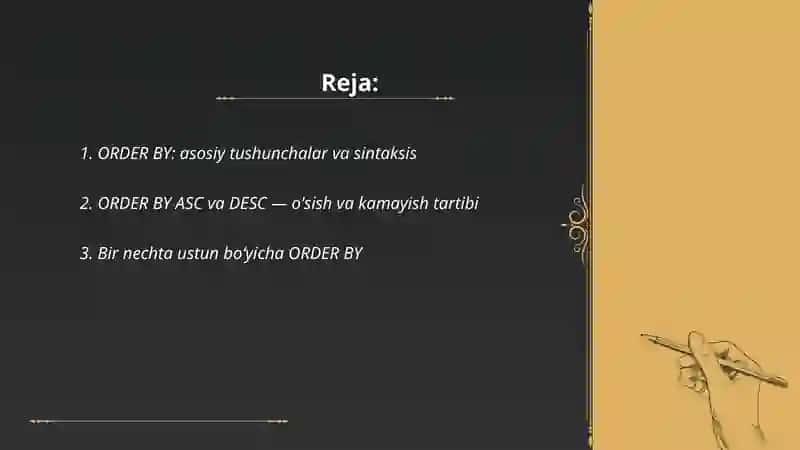 Reja:

1. ORDER BY: asosiy tushunchalar va sintaksis

2. ORDER BY ASC va DESC — o'sish va kamayish tartibi

3. Bir nechta ustun bo'yicha ORDER BY